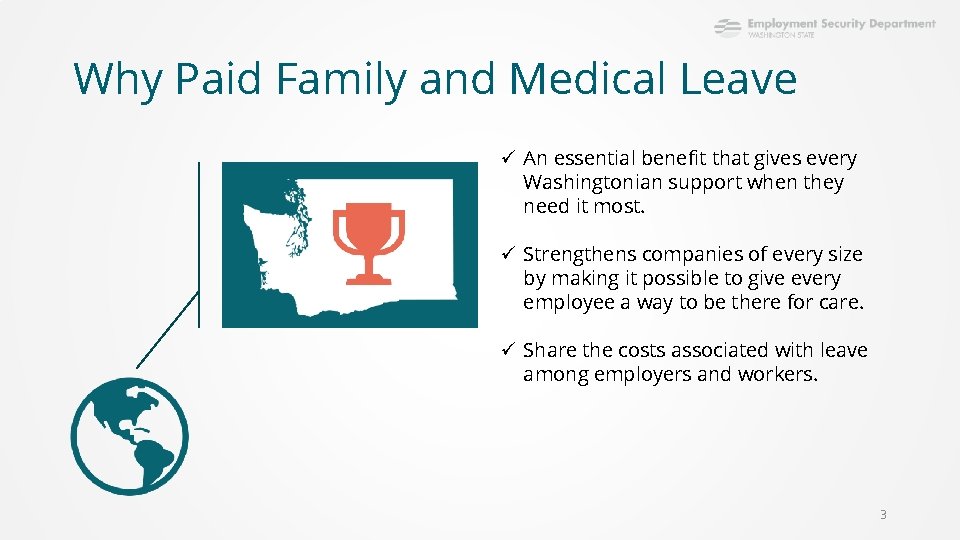 Employment Security Department
WASHINGTON STATE

Why Paid Family and Medical Leave

✓ An essential benefit that gives every Washingtonian support when they need it most.

✓ Strengthens companies of every size by making it possible to give every employee a way to be there for care.

✓ Share the costs associated with leave among employers and workers.

3